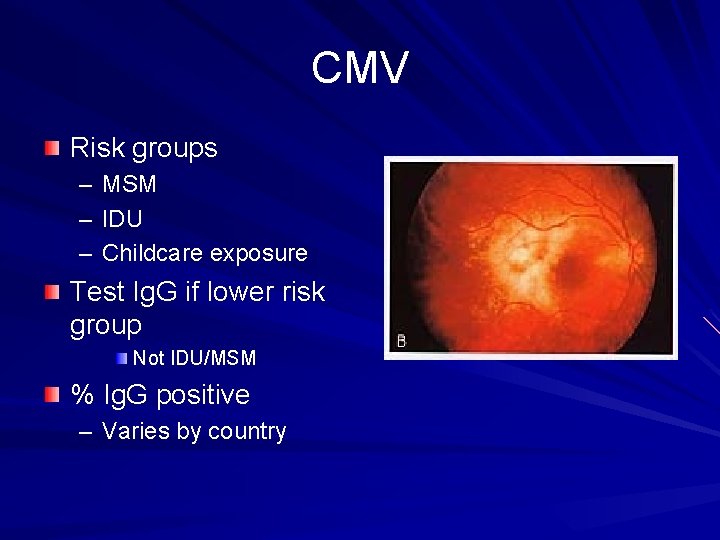 CMV

Risk groups
– MSM
– IDU
– Childcare exposure

Test IgG if lower risk group
Not IDU/MSM

% IgG positive
– Varies by country

B